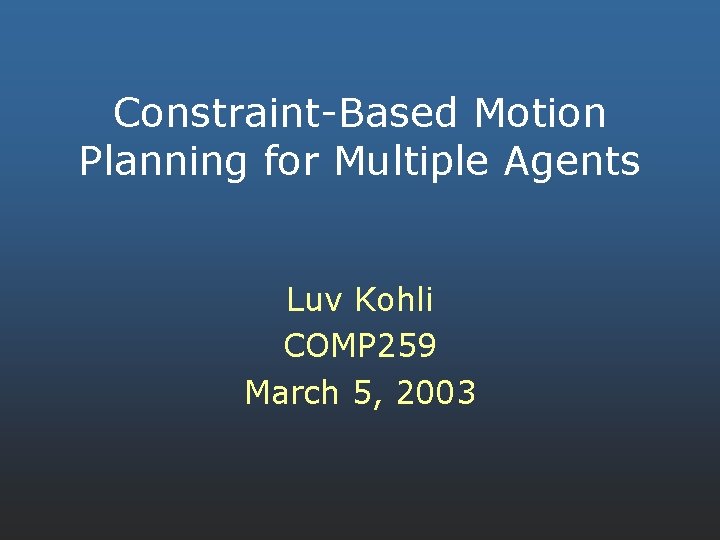 Constraint-Based Motion Planning for Multiple Agents

Luv Kohli
COMP259
March 5, 2003